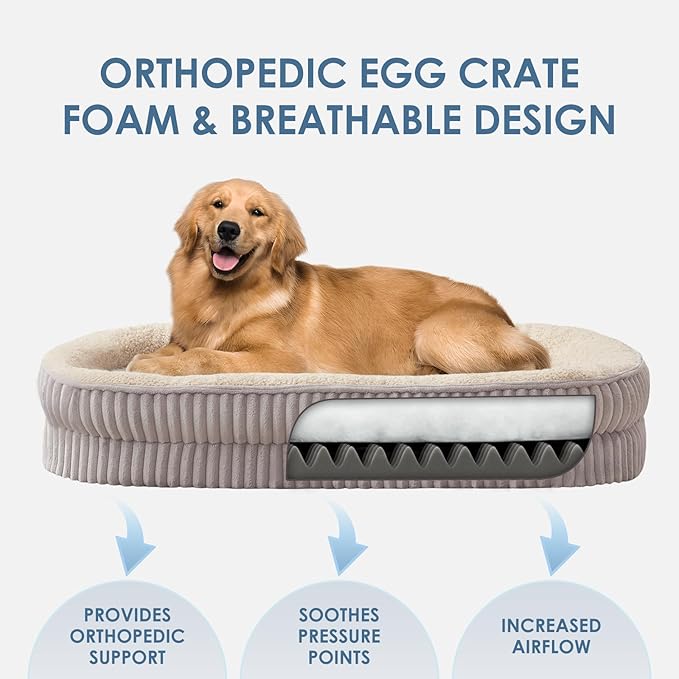 ORTHOPEDIC EGG CRATE FOAM & BREATHABLE DESIGN

PROVIDES ORTHOPEDIC SUPPORT

SOOTHES PRESSURE POINTS

INCREASED AIRFLOW